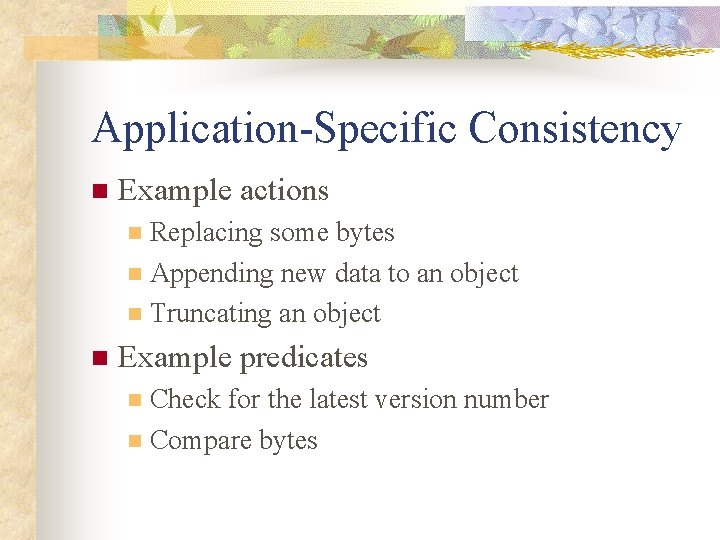 Application-Specific Consistency

Example actions

Replacing some bytes

Appending new data to an object

Truncating an object

Example predicates

Check for the latest version number

Compare bytes